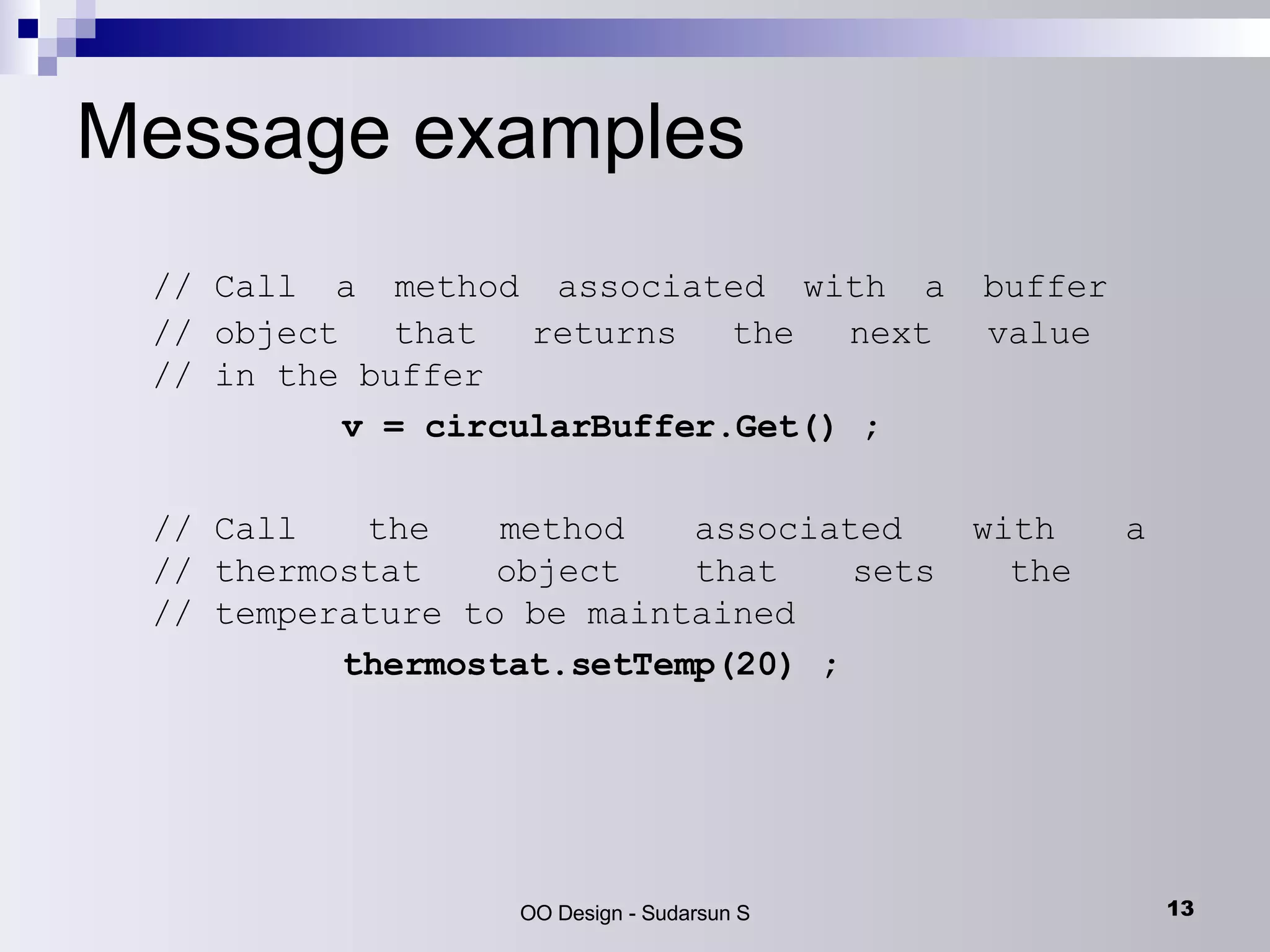 Message examples

// Call a method associated with a buffer
// object that returns the next value
// in the buffer

v = circularBuffer.Get() ;

// Call the method associated with a
// thermostat object that sets the
// temperature to be maintained

thermostat.setTemp(20) ;

OO Design - Sudarsun S

13